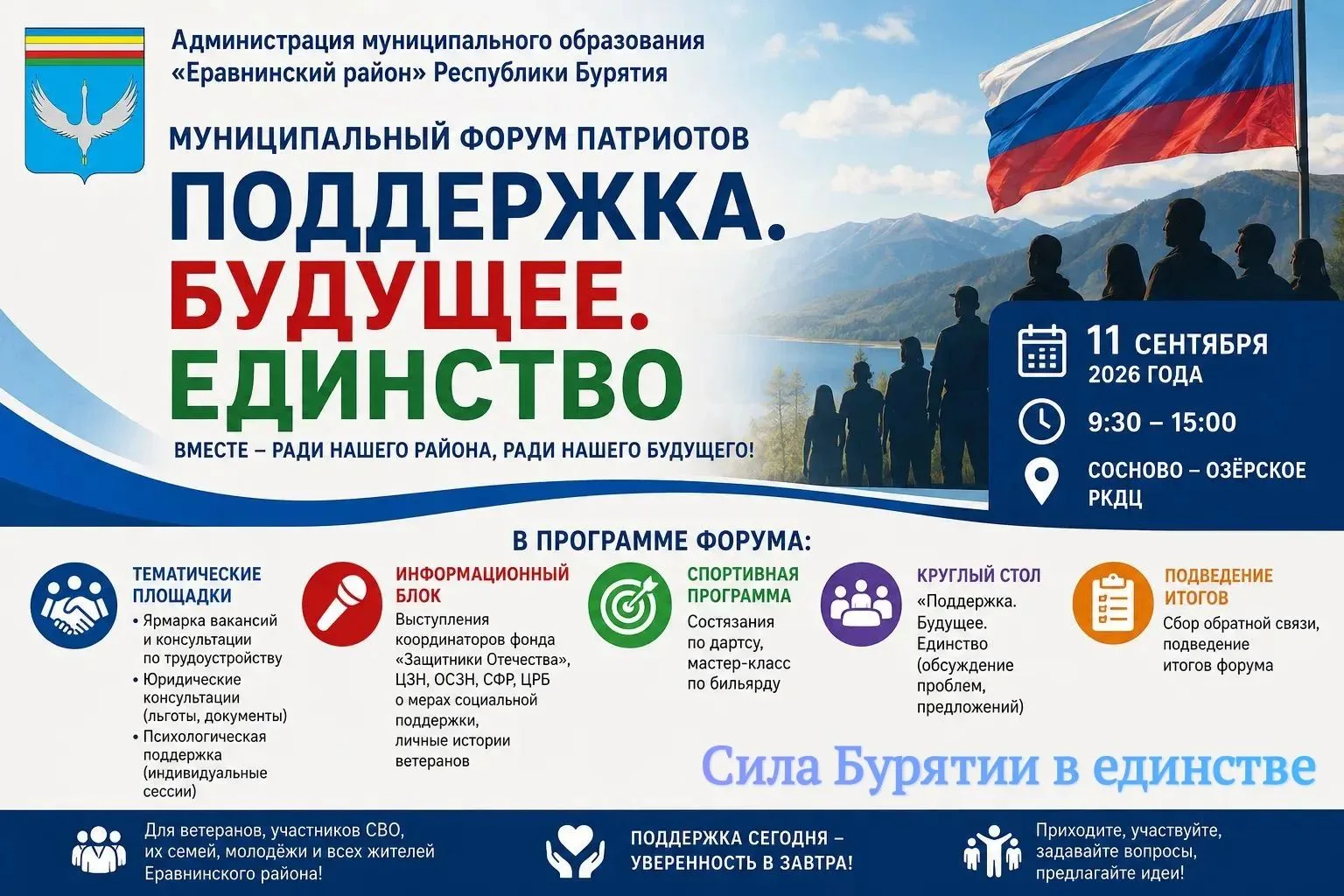 Администрация муниципального образования «Еравнинский район» Республики Бурятия

МУНИЦИПАЛЬНЫЙ ФОРУМ ПАТРИОТОВ

ПОДДЕРЖКА.
БУДУЩЕЕ.
ЕДИНСТВО

ВМЕСТЕ – РАДИ НАШЕГО РАЙОНА, РАДИ НАШЕГО БУДУЩЕГО!

11 СЕНТЯБРЯ 2026 ГОДА

9:30 – 15:00

СОСНОВО – ОЗЁРСКОЕ РКДЦ

В ПРОГРАММЕ ФОРУМА:

ТЕМАТИЧЕСКИЕ ПЛОЩАДКИ
• Ярмарка вакансий и консультации по трудоустройству
• Юридические консультации (льготы, документы)
• Психологическая поддержка (индивидуальные сессии)

ИНФОРМАЦИОННЫЙ БЛОК
Выступления координаторов фонда «Защитники Отечества», ЦЗН, ОСЗН, СФР, ЦРБ о мерах социальной поддержки, личные истории ветеранов

СПОРТИВНАЯ ПРОГРАММА
Состязания по дартсу, мастер-класс по бильярду

КРУГЛЫЙ СТОЛ
«Поддержка. Будущее. Единство (обсуждение проблем, предложений)

ПОДВЕДЕНИЕ ИТОГОВ
Сбор обратной связи, подведение итогов форума

Сила Бурятии в единстве

Для ветеранов, участников СВО, их семей, молодёжи и всех жителей Еравнинского района!

ПОДДЕРЖКА СЕГОДНЯ – УВЕРЕННОСТЬ В ЗАВТРА!

Приходите, участвуйте, задавайте вопросы, предлагайте идеи!